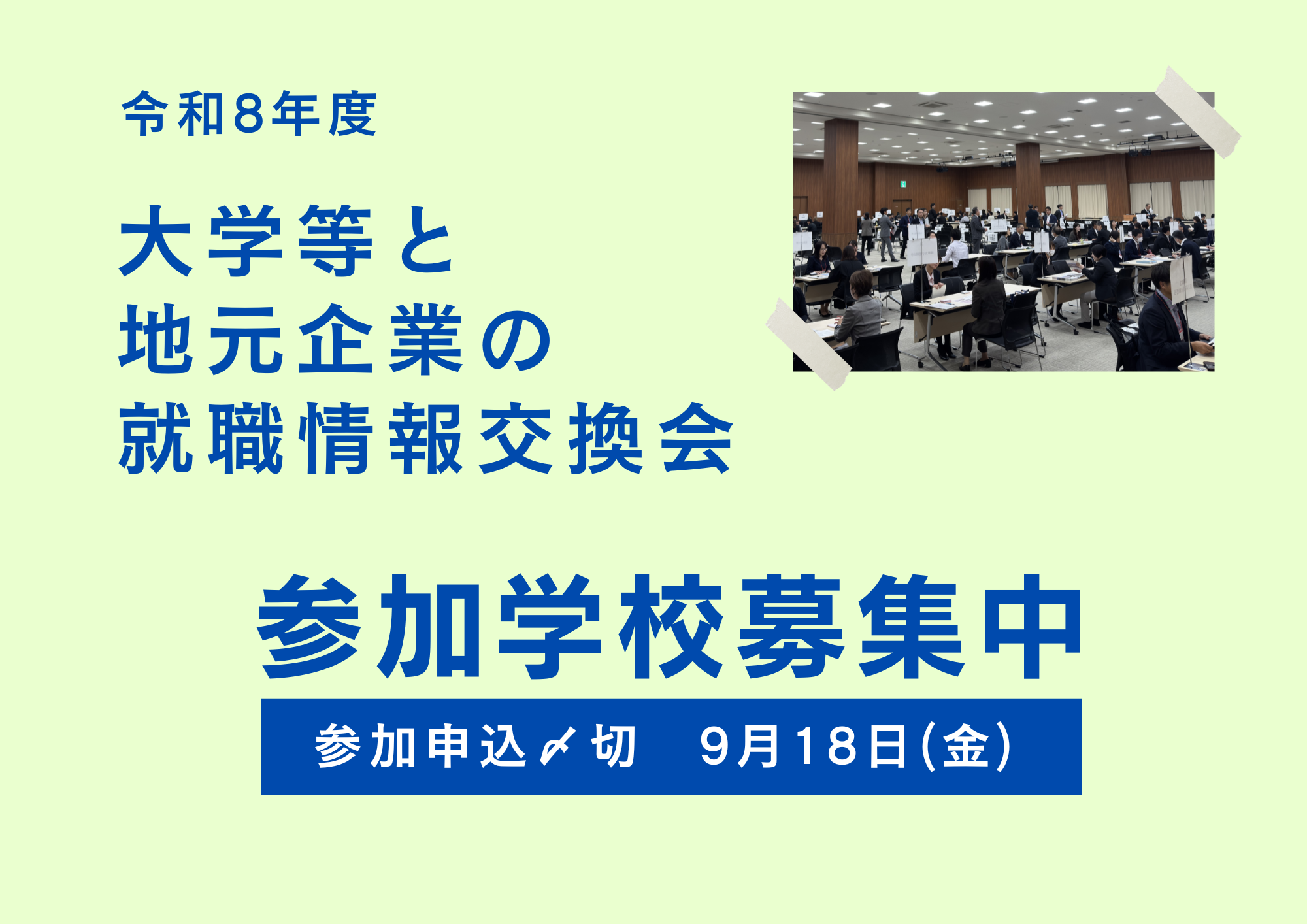 令和8年度

大学等と
地元企業の
就職情報交換会

参加学校募集中

参加申込〆切　9月18日(金)